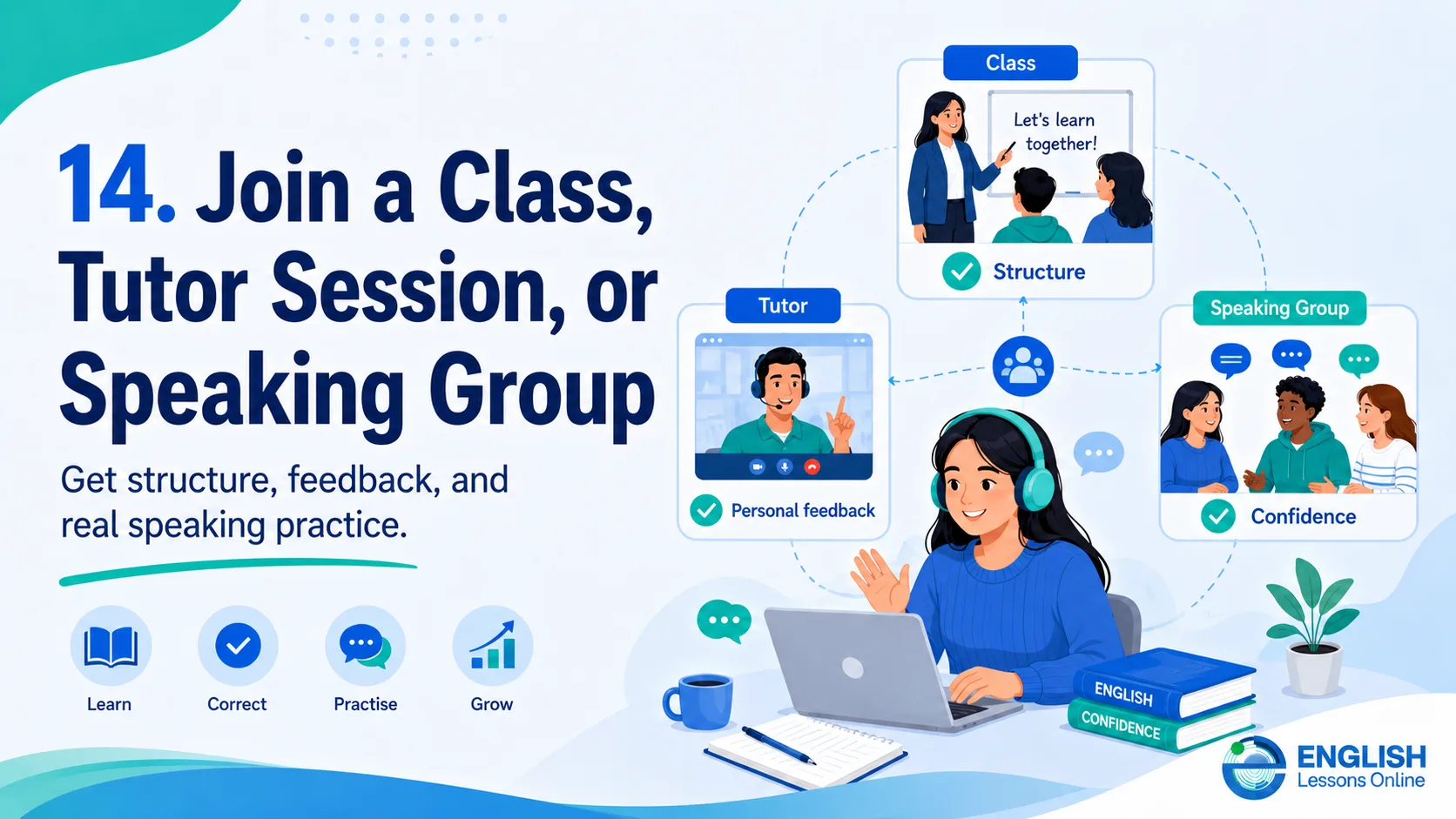 14. Join a Class, Tutor Session, or Speaking Group

Get structure, feedback, and real speaking practice.

Learn

Correct

Practise

Grow

Class

Let's learn together!

Structure

Tutor

Personal feedback

Speaking Group

Confidence

ENGLISH

CONFIDENCE

ENGLISH Lessons Online